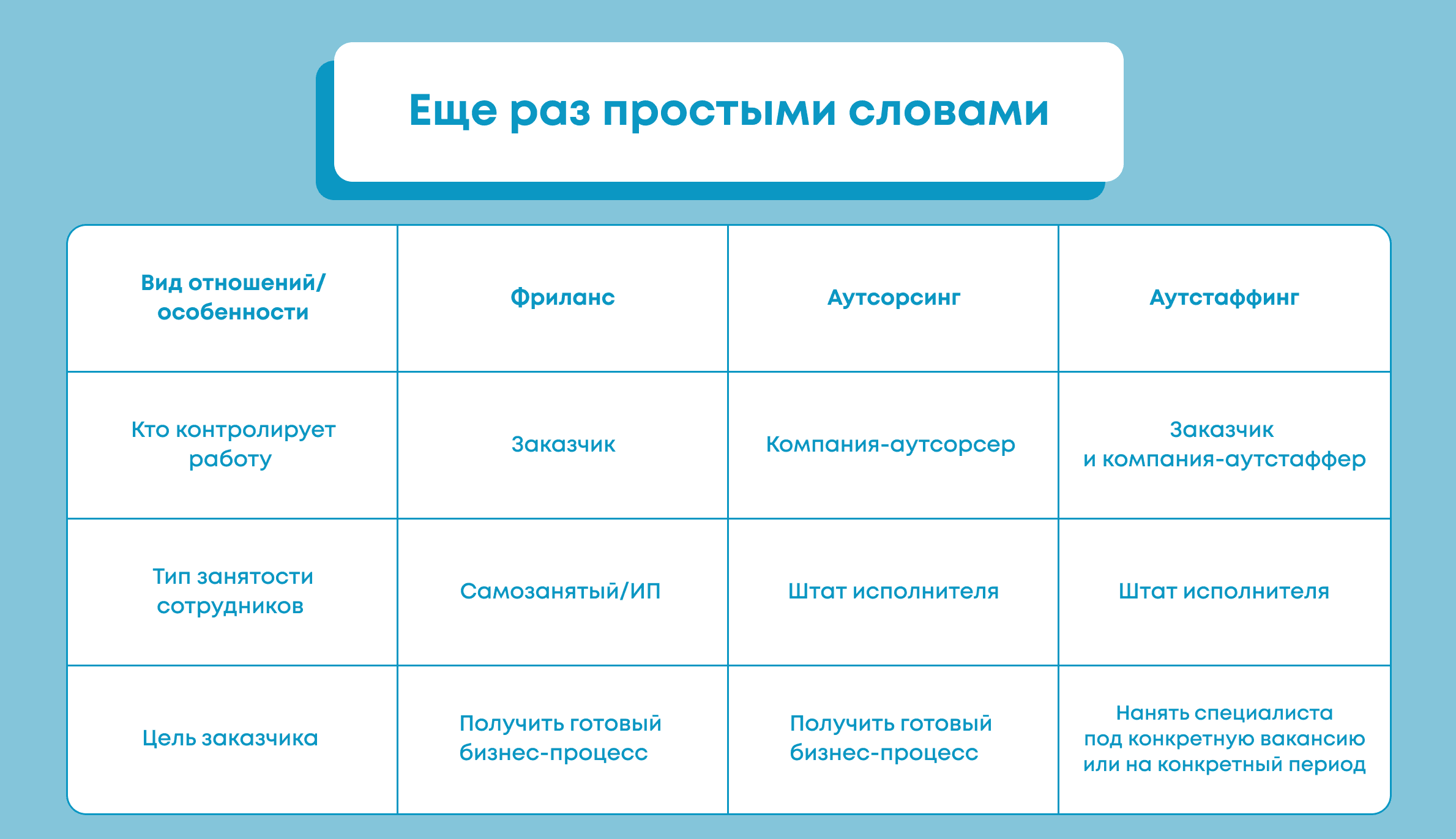 Еще раз простыми словами

| Вид отношений/ особенности | Фриланс | Аутсорсинг | Аутстаффинг |
|---|---|---|---|
| Кто контролирует работу | Заказчик | Компания-аутсорсер | Заказчик и компания-аутстаффер |
| Тип занятости сотрудников | Самозанятый/ИП | Штат исполнителя | Штат исполнителя |
| Цель заказчика | Получить готовый бизнес-процесс | Получить готовый бизнес-процесс | Нанять специалиста под конкретную вакансию или на конкретный период |